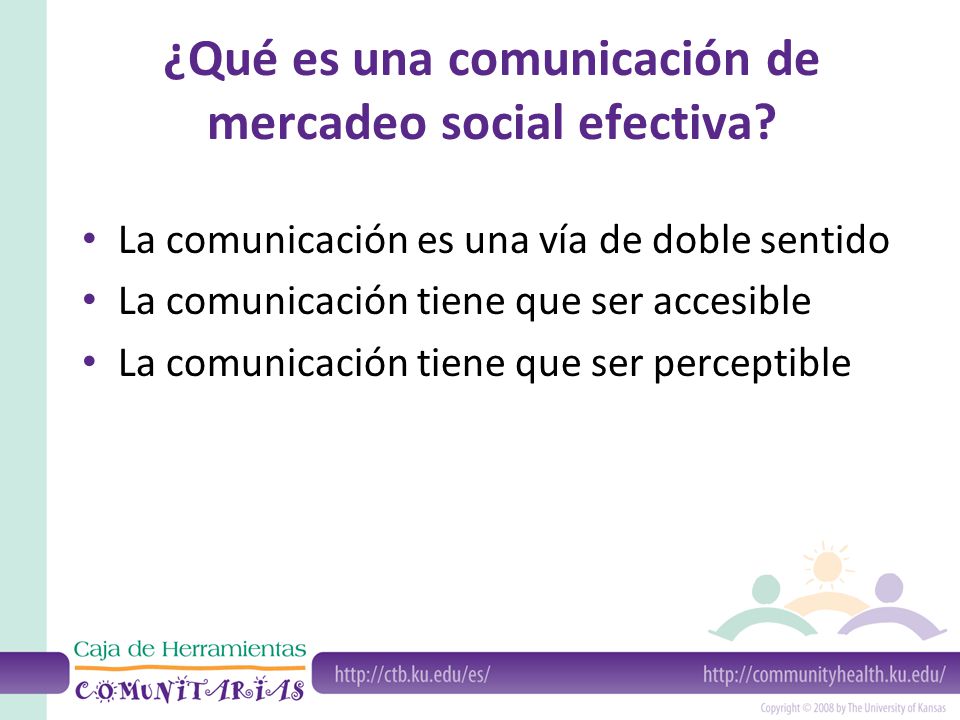 ¿Qué es una comunicación de mercadeo social efectiva?

• La comunicación es una vía de doble sentido
• La comunicación tiene que ser accesible
• La comunicación tiene que ser perceptible

Caja de Herramientas
COMUNITARIAS

http://ctb.ku.edu/es/

http://communityhealth.ku.edu/

Copyright © 2008 by The University of Kansas